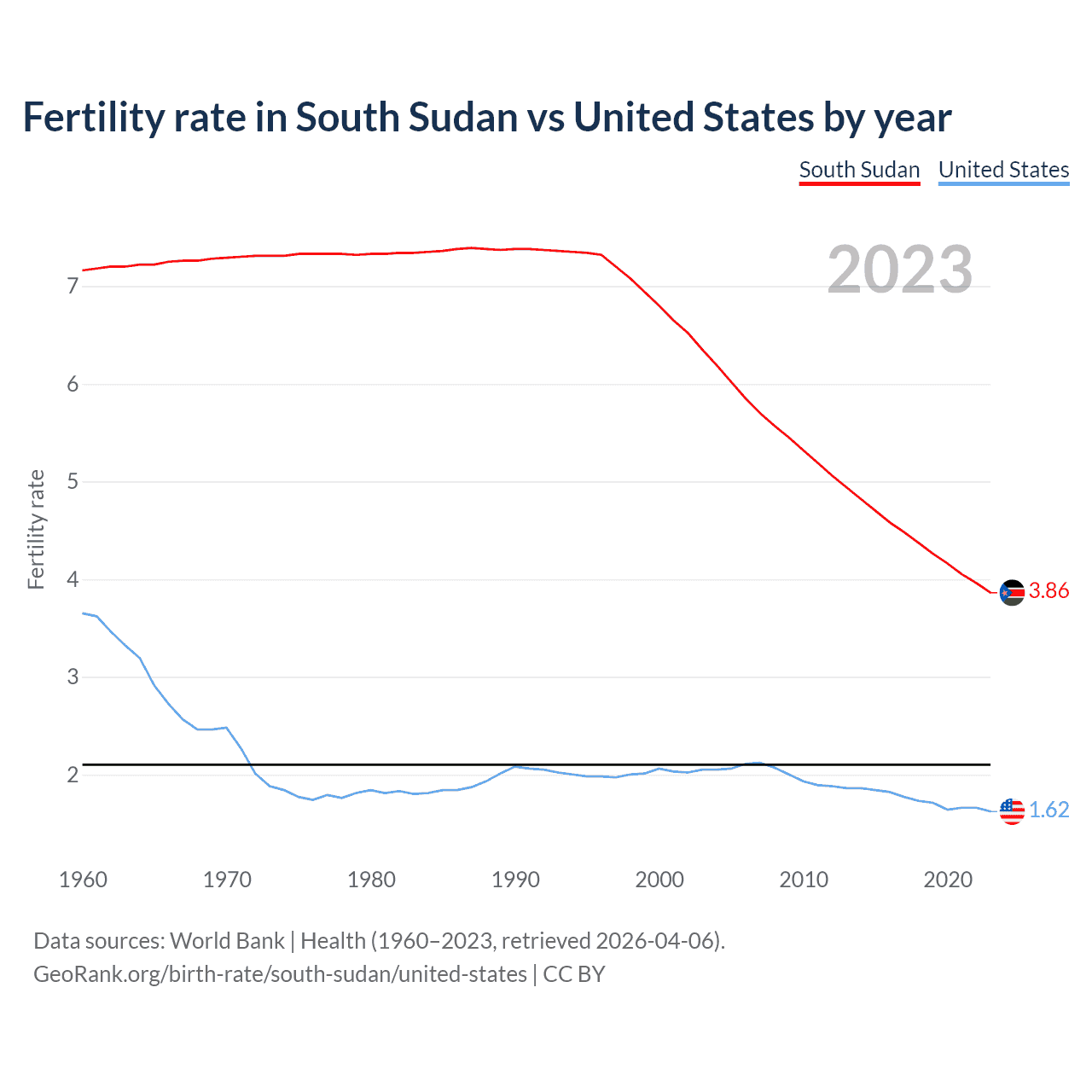 Fertility rate in South Sudan vs United States by year

South Sudan United States

2023

Fertility rate

7
6
5
4
3
2

3.86
1.62

1960 1970 1980 1990 2000 2010 2020

Data sources: World Bank | Health (1960–2023, retrieved 2026-04-06).
GeoRank.org/birth-rate/south-sudan/united-states | CC BY